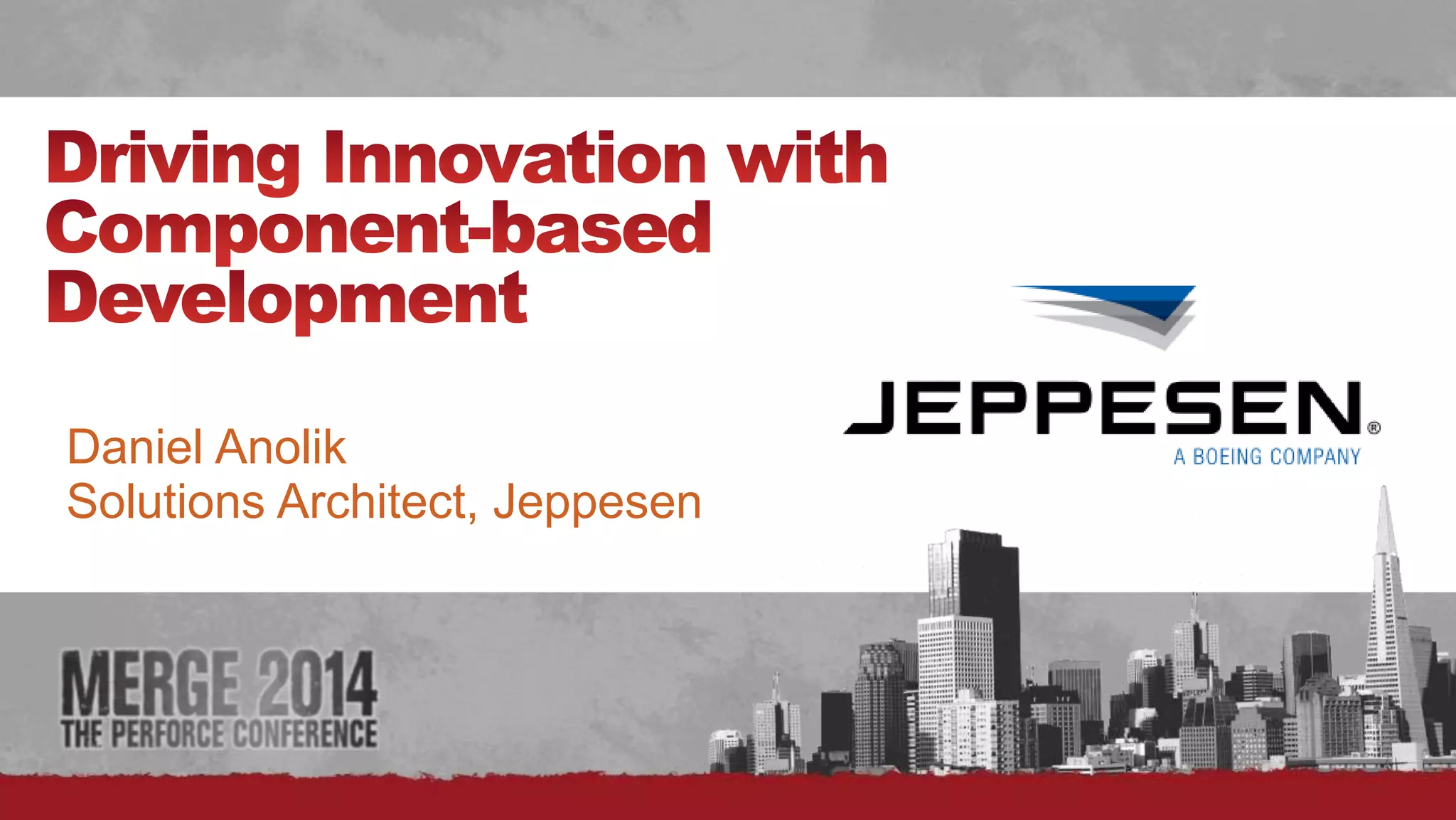 Driving Innovation with Component-based Development

Daniel Anolik
Solutions Architect, Jeppesen

JEPPESEN®
A BOEING COMPANY

MERGE 2014
THE PERFORCE CONFERENCE